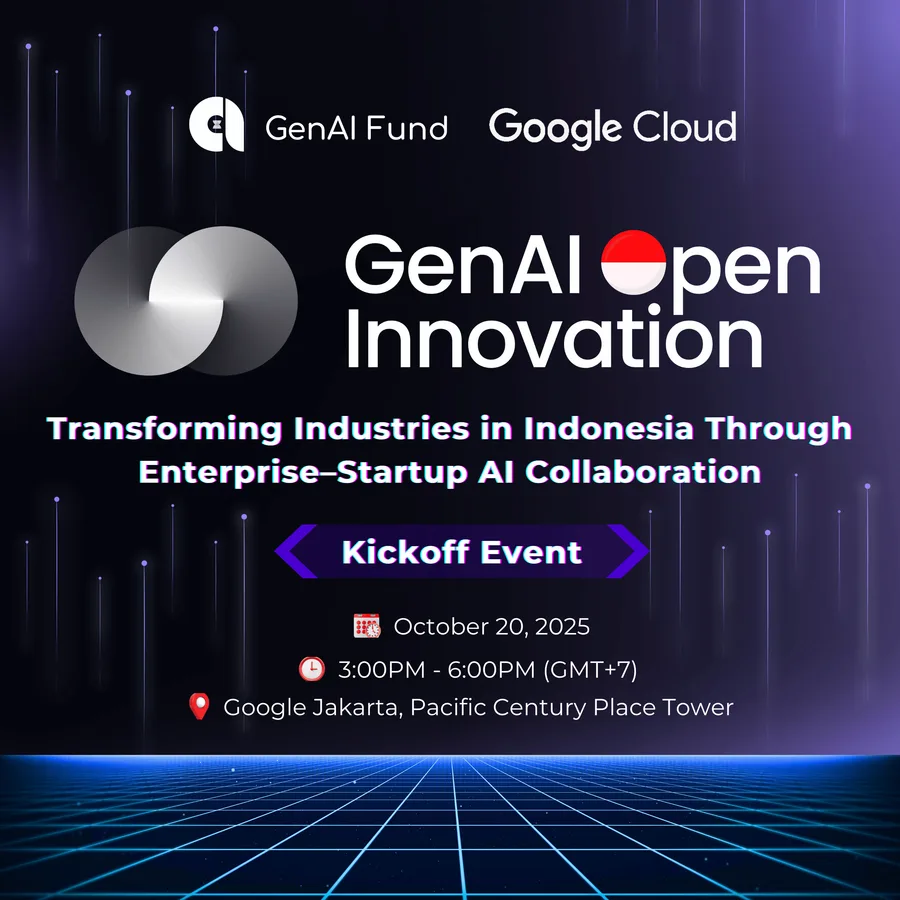 GenAI Fund Google Cloud

GenAI Open Innovation

Transforming Industries in Indonesia Through Enterprise–Startup AI Collaboration

Kickoff Event

October 20, 2025

3:00PM - 6:00PM (GMT+7)

Google Jakarta, Pacific Century Place Tower